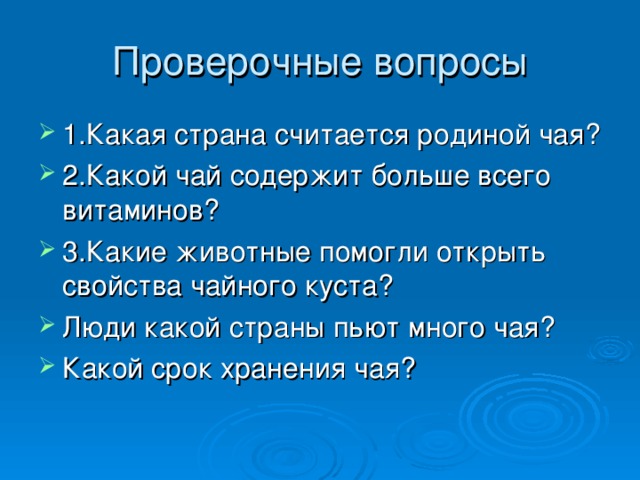 Проверочные вопросы

1.Какая страна считается родиной чая?

2.Какой чай содержит больше всего витаминов?

3.Какие животные помогли открыть свойства чайного куста?

Люди какой страны пьют много чая?

Какой срок хранения чая?